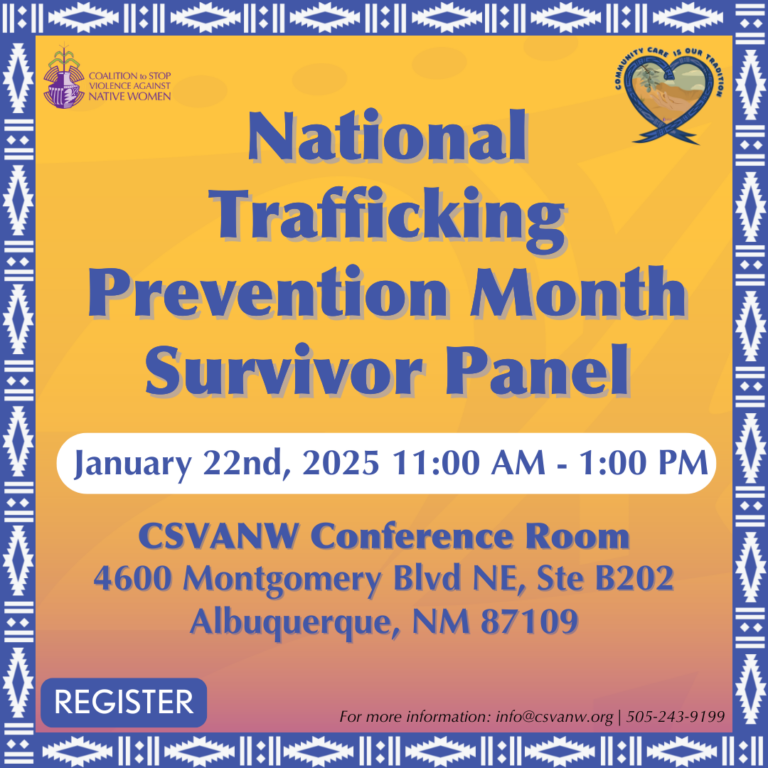 COALITION to STOP VIOLENCE AGAINST NATIVE WOMEN

COMMUNITY CARE IS OUR TRADITION

National Trafficking Prevention Month Survivor Panel

January 22nd, 2025 11:00 AM - 1:00 PM

CSVANW Conference Room
4600 Montgomery Blvd NE, Ste B202
Albuquerque, NM 87109

REGISTER

For more information: info@csvanw.org | 505-243-9199